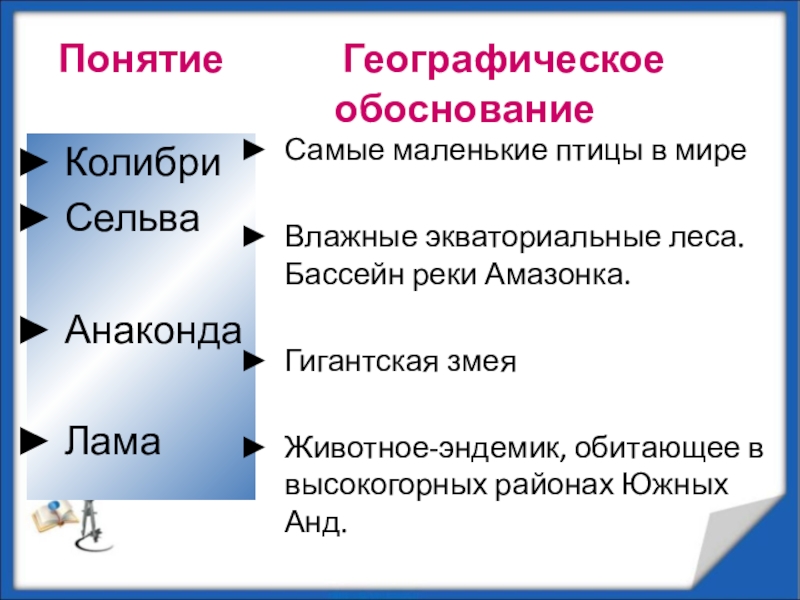 Понятие

Географическое обоснование

► Колибри
► Сельва

► Анаконда

► Лама

► Самые маленькие птицы в мире

► Влажные экваториальные леса. Бассейн реки Амазонка.

► Гигантская змея

► Животное-эндемик, обитающее в высокогорных районах Южных Анд.